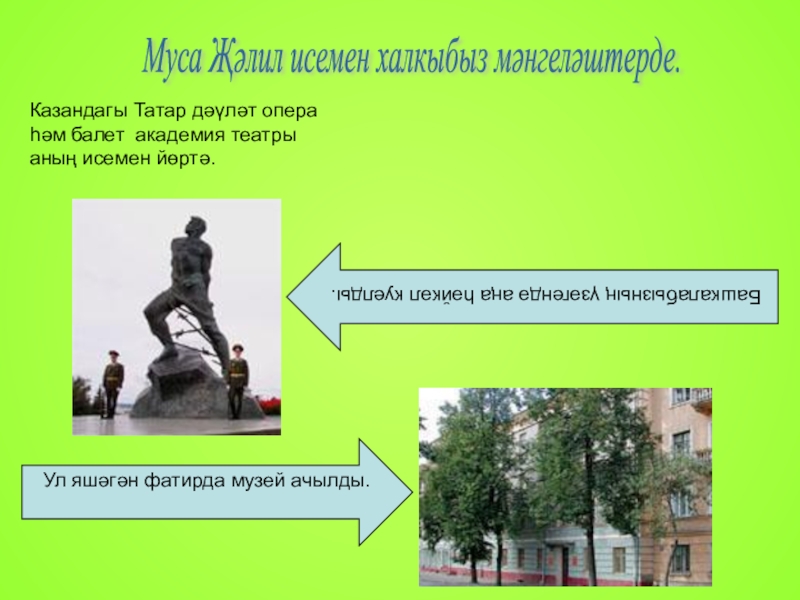 Муса Җәлил исемен халкыбыз мәңгеләштерде.

Казандагы Татар дәүләт опера һәм балет академия театры аның исемен йөртә.

Башкалабызның үзәгендә аңа һәйкәл куелды.

Ул яшәгән фатирда музей ачылды.